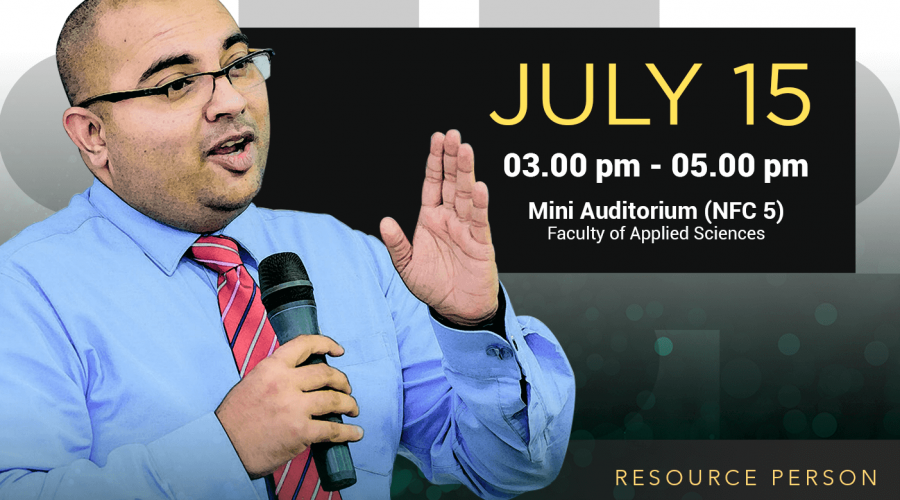 JULY 15
03.00 pm - 05.00 pm
Mini Auditorium (NFC 5)
Faculty of Applied Sciences

RESOURCE PERSON